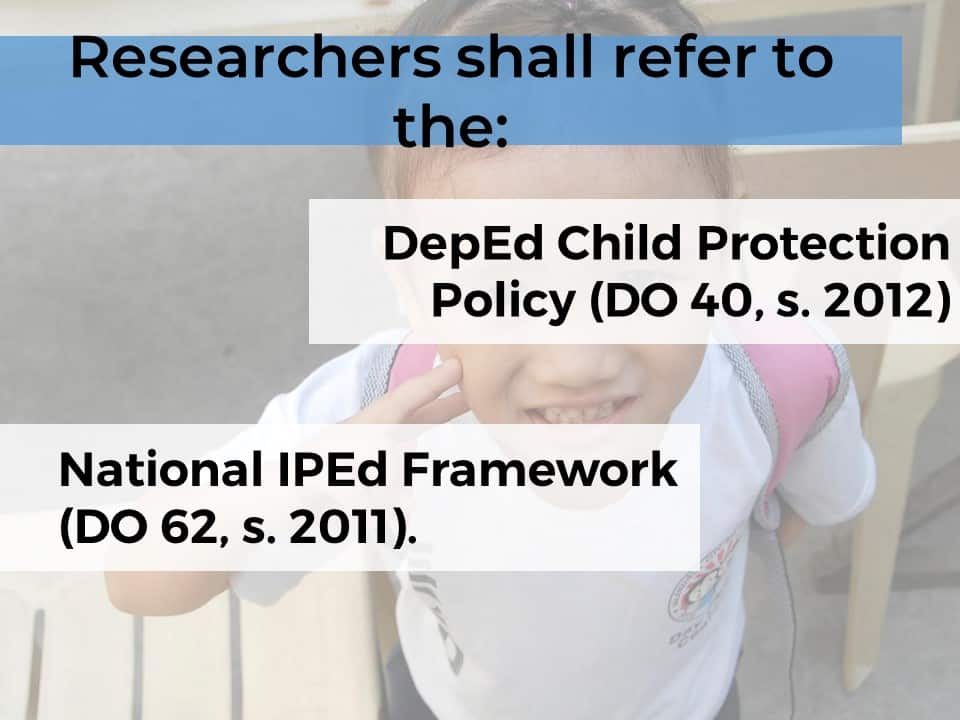 Researchers shall refer to the:

DepEd Child Protection Policy (DO 40, s. 2012)

National IPEd Framework (DO 62, s. 2011).